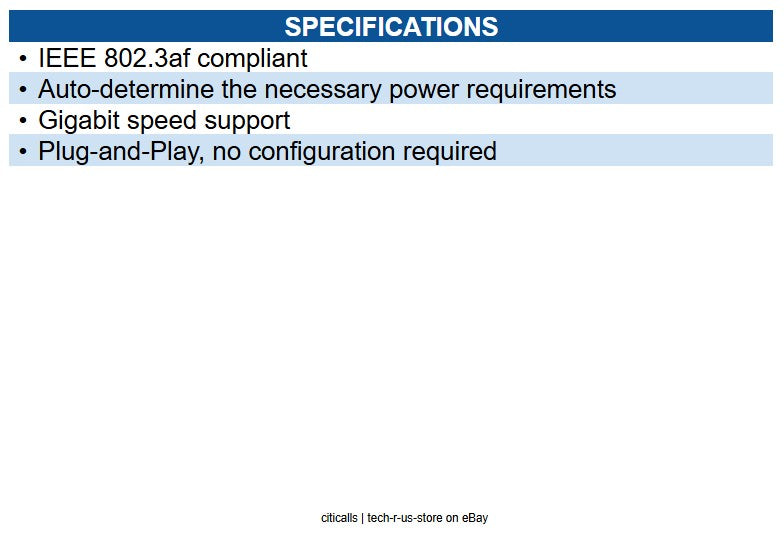 SPECIFICATIONS

• IEEE 802.3af compliant
• Auto-determine the necessary power requirements
• Gigabit speed support
• Plug-and-Play, no configuration required

citicalls | tech-r-us-store on eBay